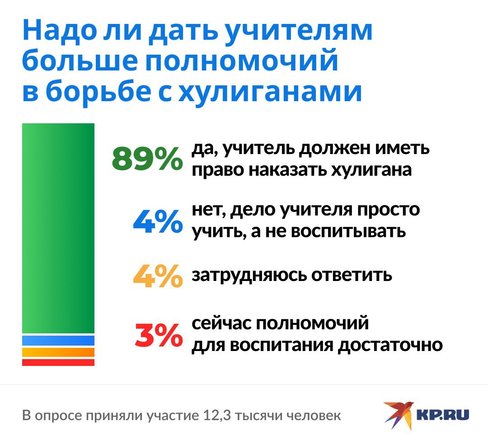 Надо ли дать учителям больше полномочий в борьбе с хулиганами

89% да, учитель должен иметь право наказать хулигана

4% нет, дело учителя просто учить, а не воспитывать

4% затрудняюсь ответить

3% сейчас полномочий для воспитания достаточно

В опросе приняли участие 12,3 тысячи человек

KP.RU